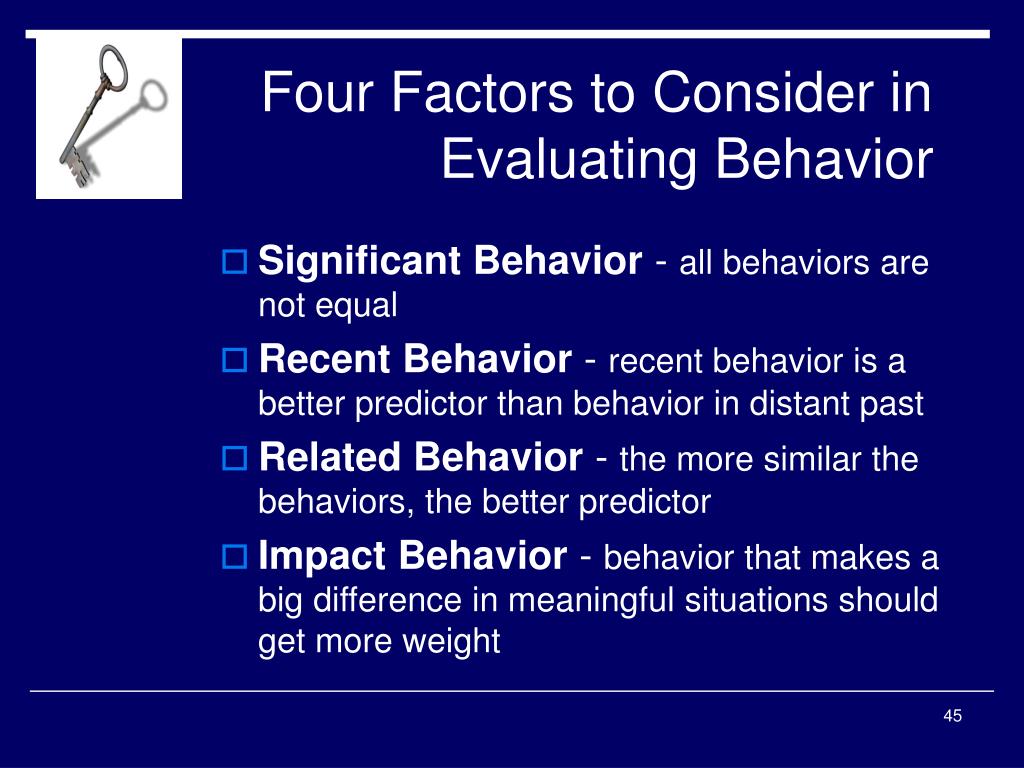 Four Factors to Consider in Evaluating Behavior

Significant Behavior - all behaviors are not equal

Recent Behavior - recent behavior is a better predictor than behavior in distant past

Related Behavior - the more similar the behaviors, the better predictor

Impact Behavior - behavior that makes a big difference in meaningful situations should get more weight

45